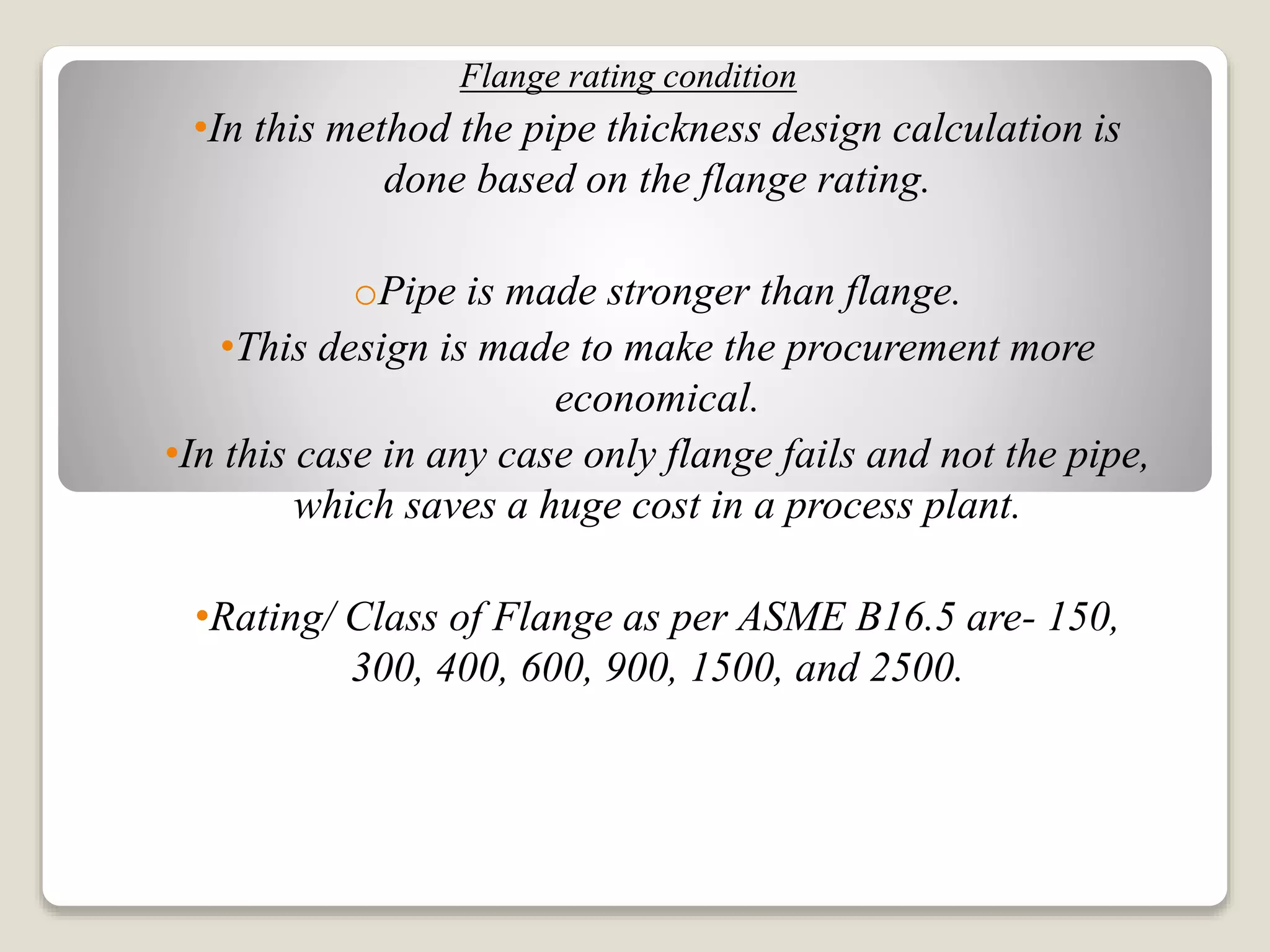 Flange rating condition

•In this method the pipe thickness design calculation is done based on the flange rating.

oPipe is made stronger than flange.

•This design is made to make the procurement more economical.

•In this case in any case only flange fails and not the pipe, which saves a huge cost in a process plant.

•Rating/ Class of Flange as per ASME B16.5 are- 150, 300, 400, 600, 900, 1500, and 2500.